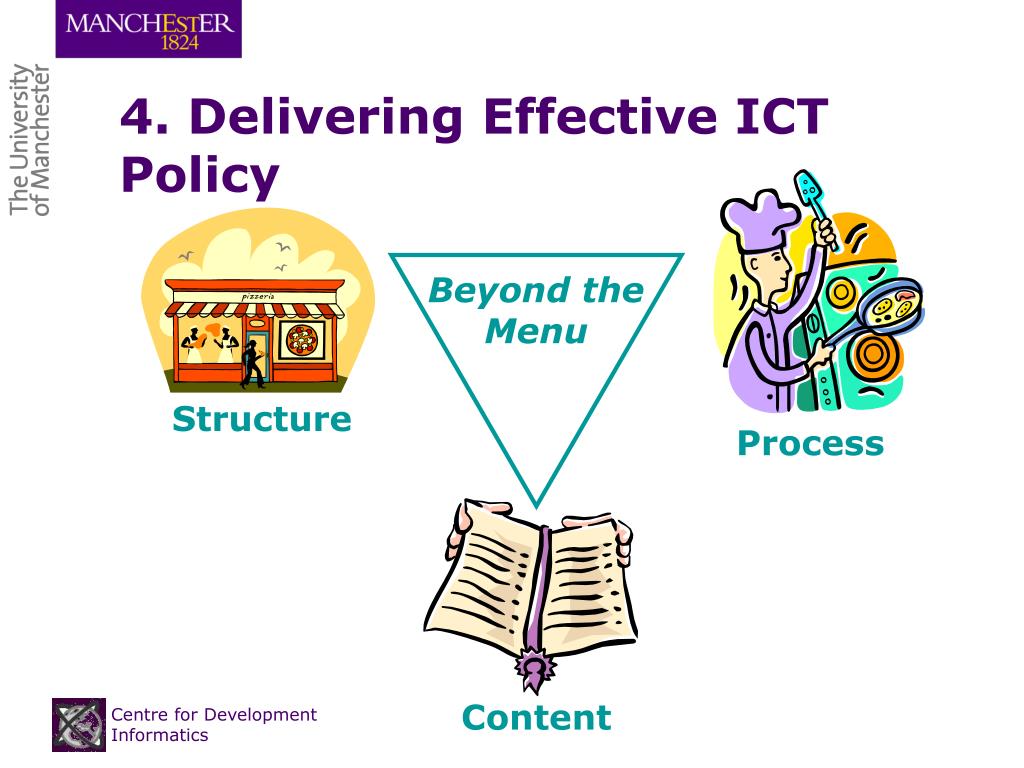 MANCHESTER
1824

The University of Manchester

4. Delivering Effective ICT Policy

pizzeria

Structure

Beyond the Menu

Process

Content

Centre for Development Informatics